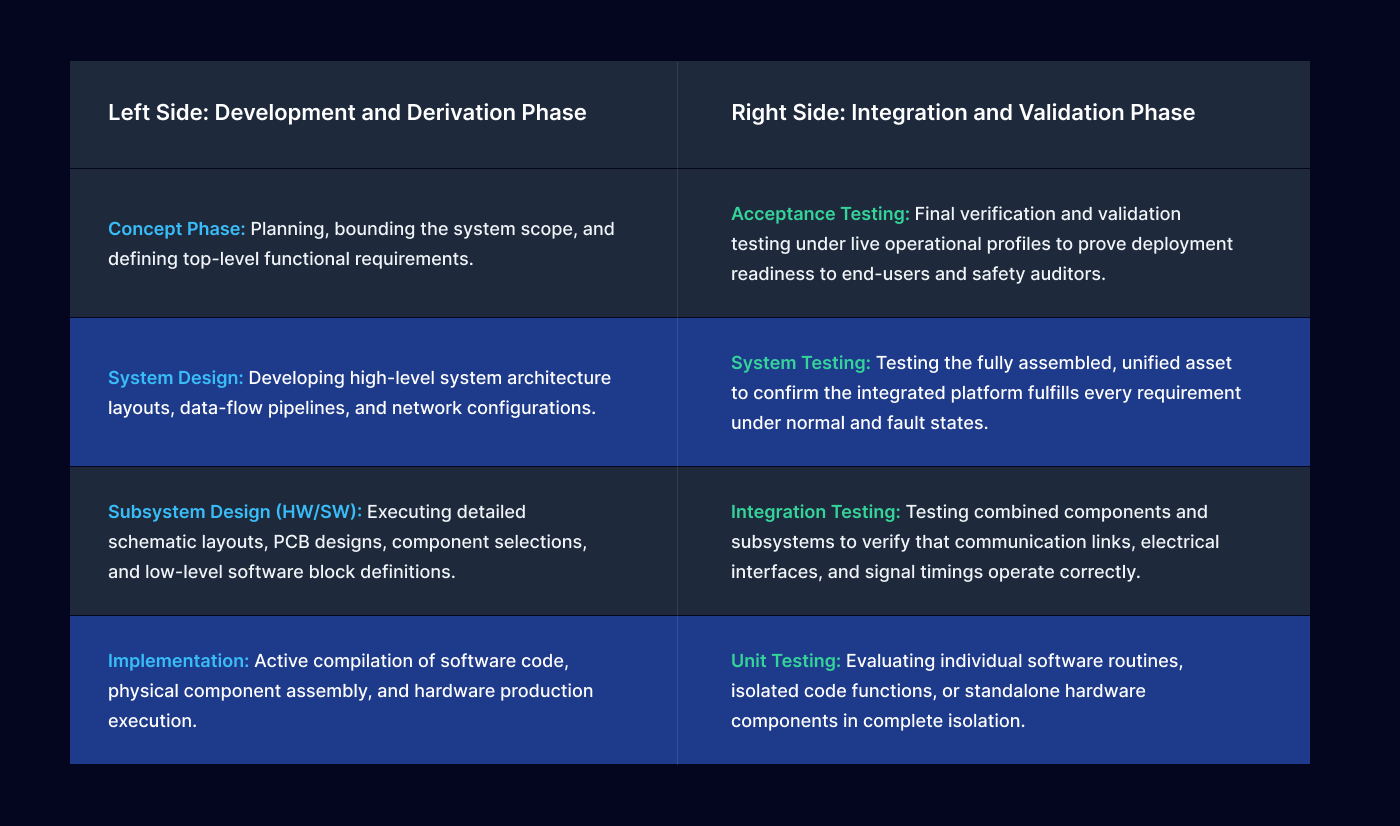 | Left Side: Development and Derivation Phase | Right Side: Integration and Validation Phase |
|---|---|
| Concept Phase: Planning, bounding the system scope, and defining top-level functional requirements. | Acceptance Testing: Final verification and validation testing under live operational profiles to prove deployment readiness to end-users and safety auditors. |
| System Design: Developing high-level system architecture layouts, data-flow pipelines, and network configurations. | System Testing: Testing the fully assembled, unified asset to confirm the integrated platform fulfills every requirement under normal and fault states. |
| Subsystem Design (HW/SW): Executing detailed schematic layouts, PCB designs, component selections, and low-level software block definitions. | Integration Testing: Testing combined components and subsystems to verify that communication links, electrical interfaces, and signal timings operate correctly. |
| Implementation: Active compilation of software code, physical component assembly, and hardware production execution. | Unit Testing: Evaluating individual software routines, isolated code functions, or standalone hardware components in complete isolation. |